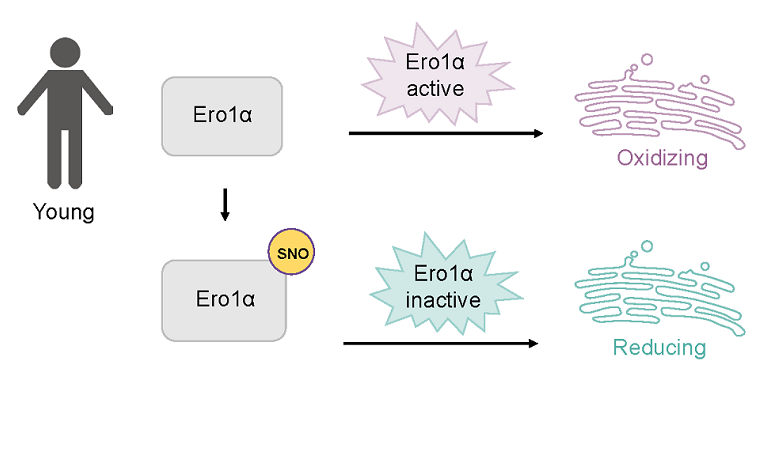 Young

Ero1α

Ero1α active

Oxidizing

SNO

Ero1α

Ero1α inactive

Reducing